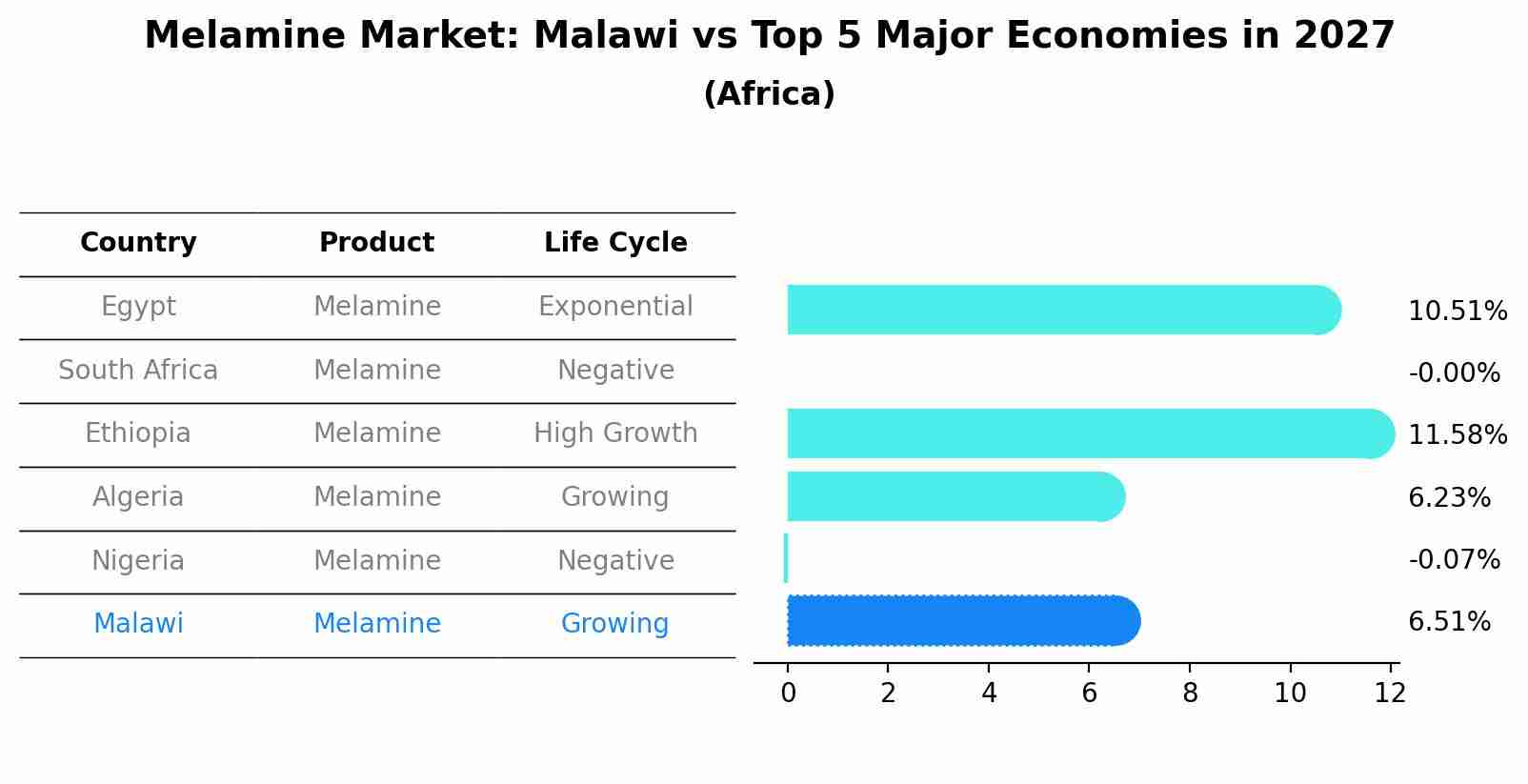 Melamine Market: Malawi vs Top 5 Major Economies in 2027
(Africa)

| Country | Product | Life Cycle |
|---|---|---|
| Egypt | Melamine | Exponential |
| South Africa | Melamine | Negative |
| Ethiopia | Melamine | High Growth |
| Algeria | Melamine | Growing |
| Nigeria | Melamine | Negative |
| Malawi | Melamine | Growing |

10.51%
-0.00%
11.58%
6.23%
-0.07%
6.51%

0 2 4 6 8 10 12